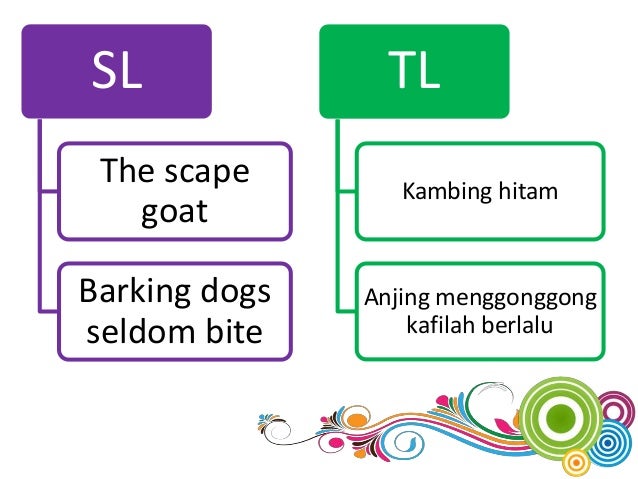 SL

The scape goat

Barking dogs seldom bite

TL

Kambing hitam

Anjing menggonggong kafilah berlalu